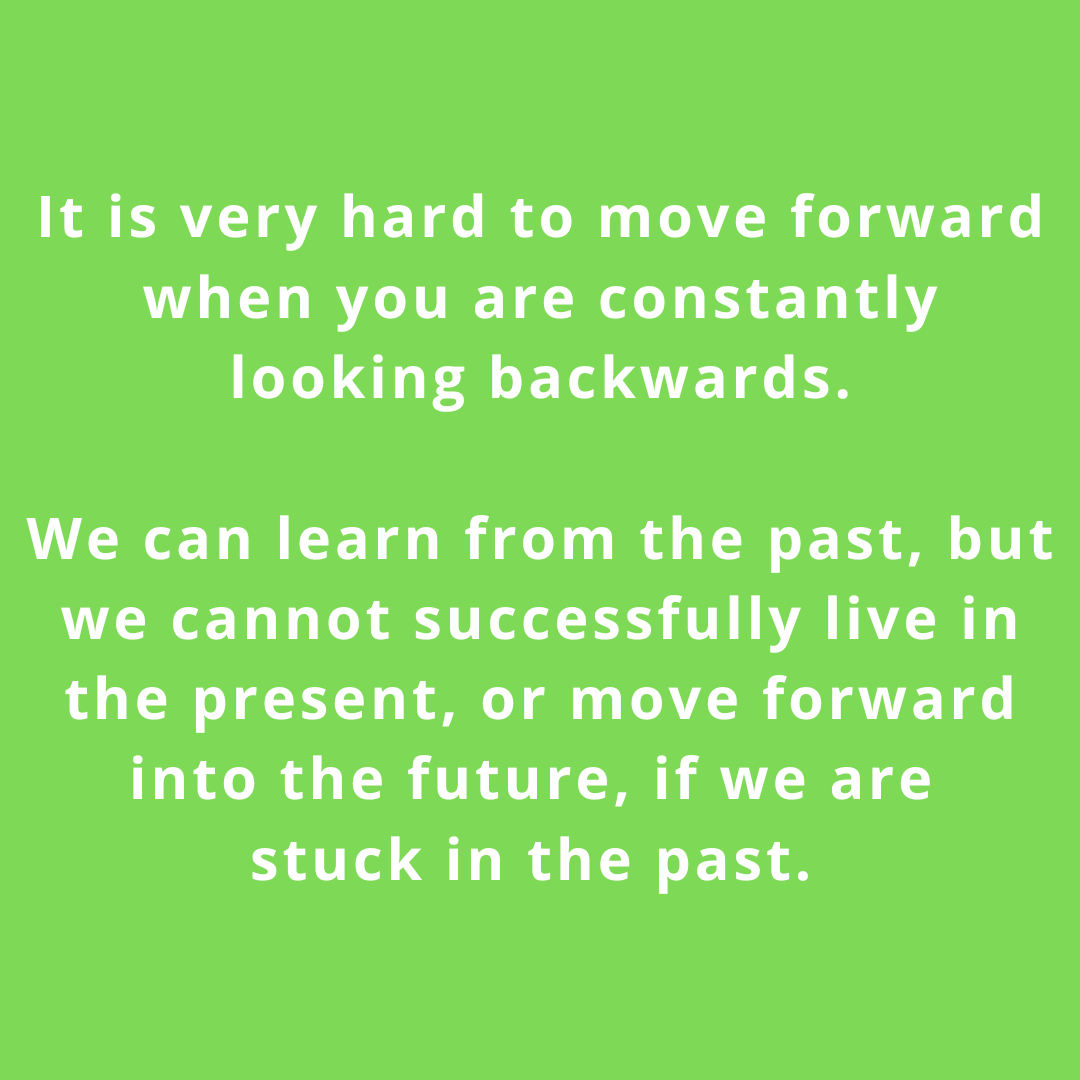 It is very hard to move forward when you are constantly looking backwards.

We can learn from the past, but we cannot successfully live in the present, or move forward into the future, if we are stuck in the past.